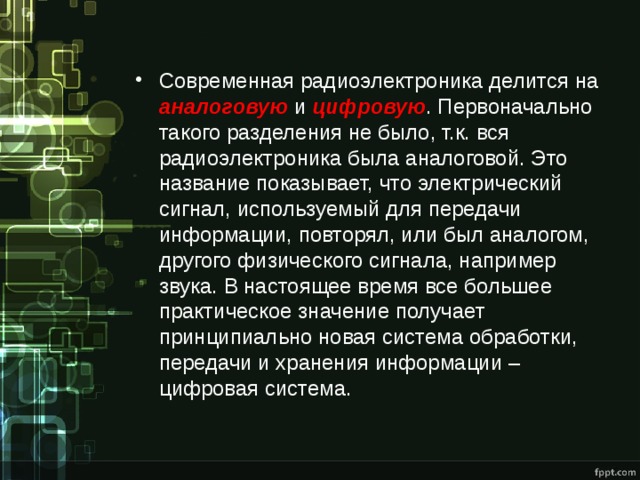 • Современная радиоэлектроника делится на аналоговую и цифровую. Первоначально такого разделения не было, т.к. вся радиоэлектроника была аналоговой. Это название показывает, что электрический сигнал, используемый для передачи информации, повторял, или был аналогом, другого физического сигнала, например звука. В настоящее время все большее практическое значение получает принципиально новая система обработки, передачи и хранения информации – цифровая система.

fppt.com